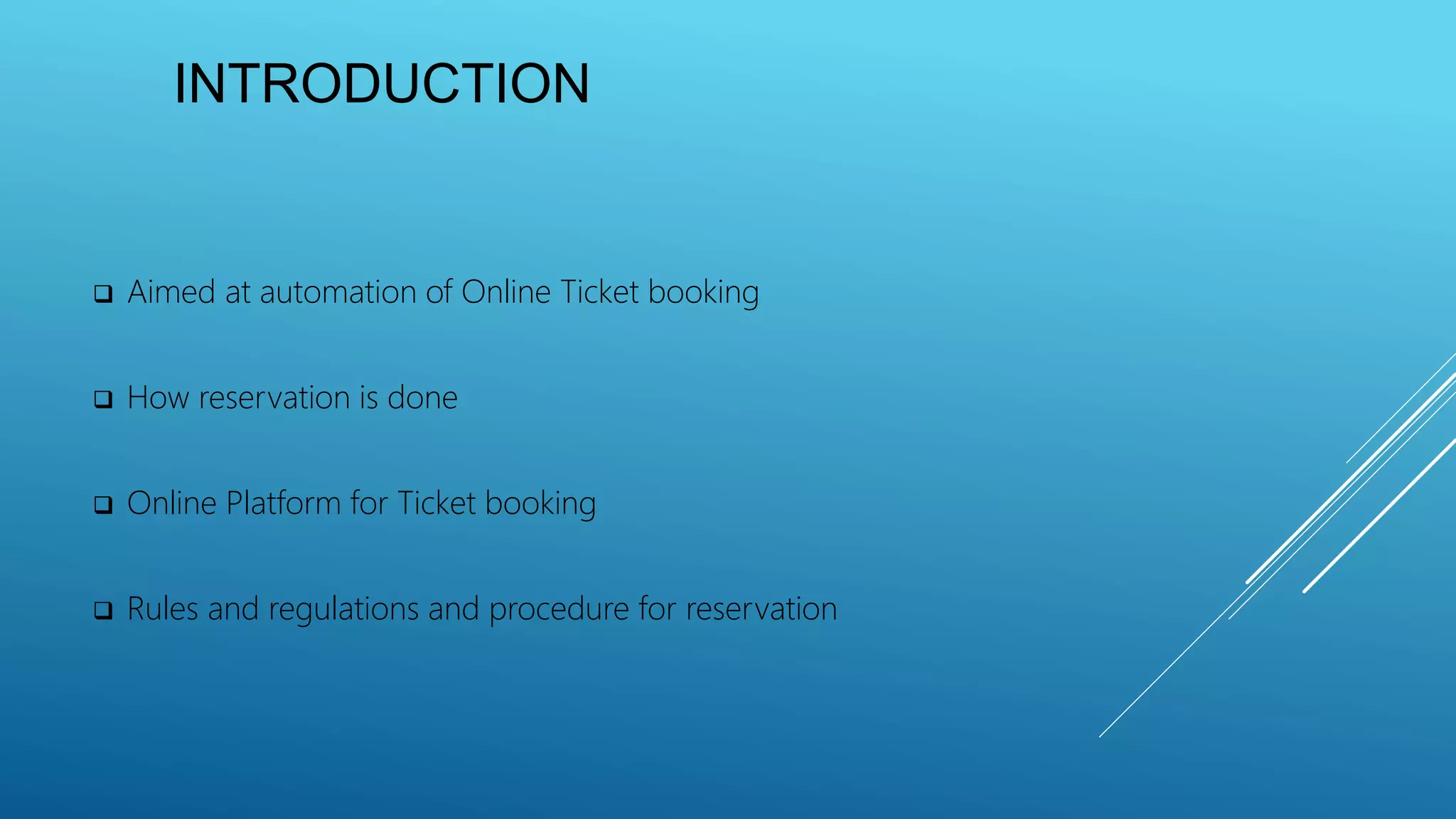 INTRODUCTION

❑ Aimed at automation of Online Ticket booking

❑ How reservation is done

❑ Online Platform for Ticket booking

❑ Rules and regulations and procedure for reservation